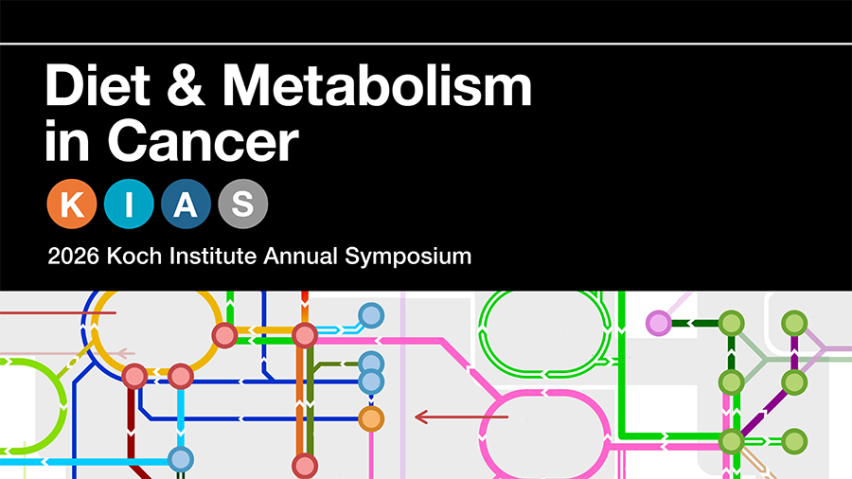 Diet & Metabolism in Cancer

K I A S

2026 Koch Institute Annual Symposium